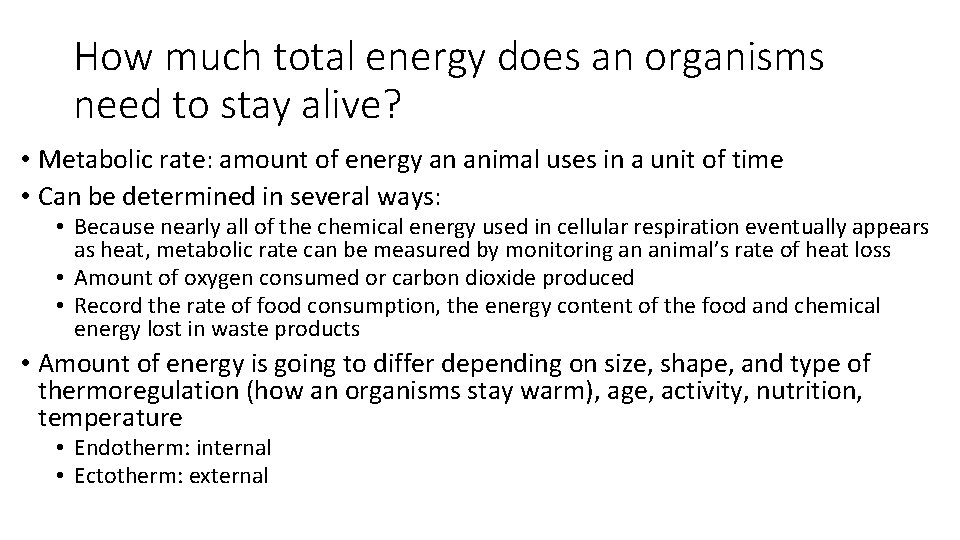 How much total energy does an organisms need to stay alive?

• Metabolic rate: amount of energy an animal uses in a unit of time
• Can be determined in several ways:
  • Because nearly all of the chemical energy used in cellular respiration eventually appears as heat, metabolic rate can be measured by monitoring an animal's rate of heat loss
  • Amount of oxygen consumed or carbon dioxide produced
  • Record the rate of food consumption, the energy content of the food and chemical energy lost in waste products
• Amount of energy is going to differ depending on size, shape, and type of thermoregulation (how an organisms stay warm), age, activity, nutrition, temperature
  • Endotherm: internal
  • Ectotherm: external